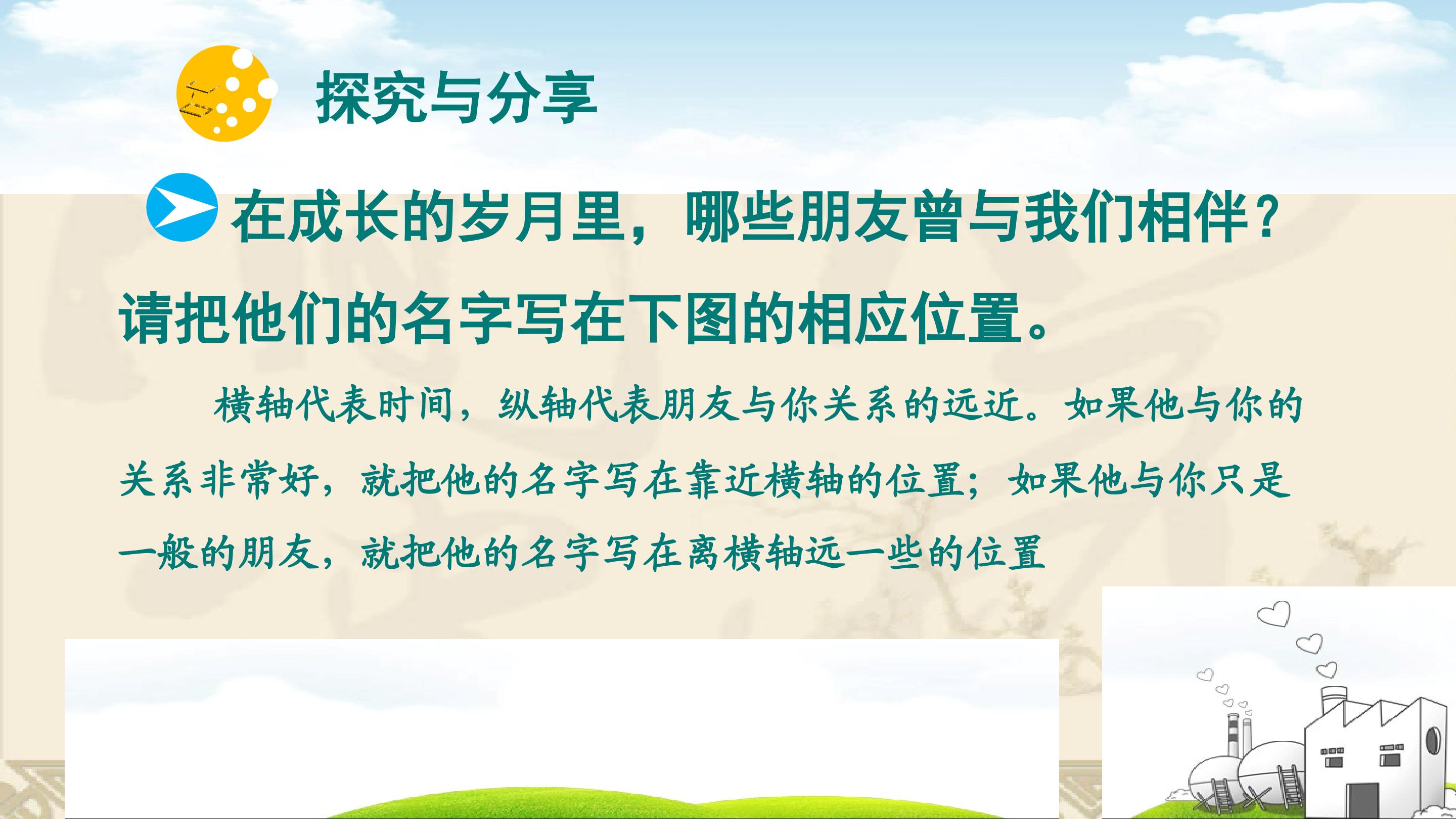 探究与分享

在成长的岁月里，哪些朋友曾与我们相伴？请把他们的名字写在下图的相应位置。

横轴代表时间，纵轴代表朋友与你关系的远近。如果他与你的关系非常好，就把他的名字写在靠近横轴的位置；如果他与你只是一般的朋友，就把他的名字写在离横轴远一些的位置